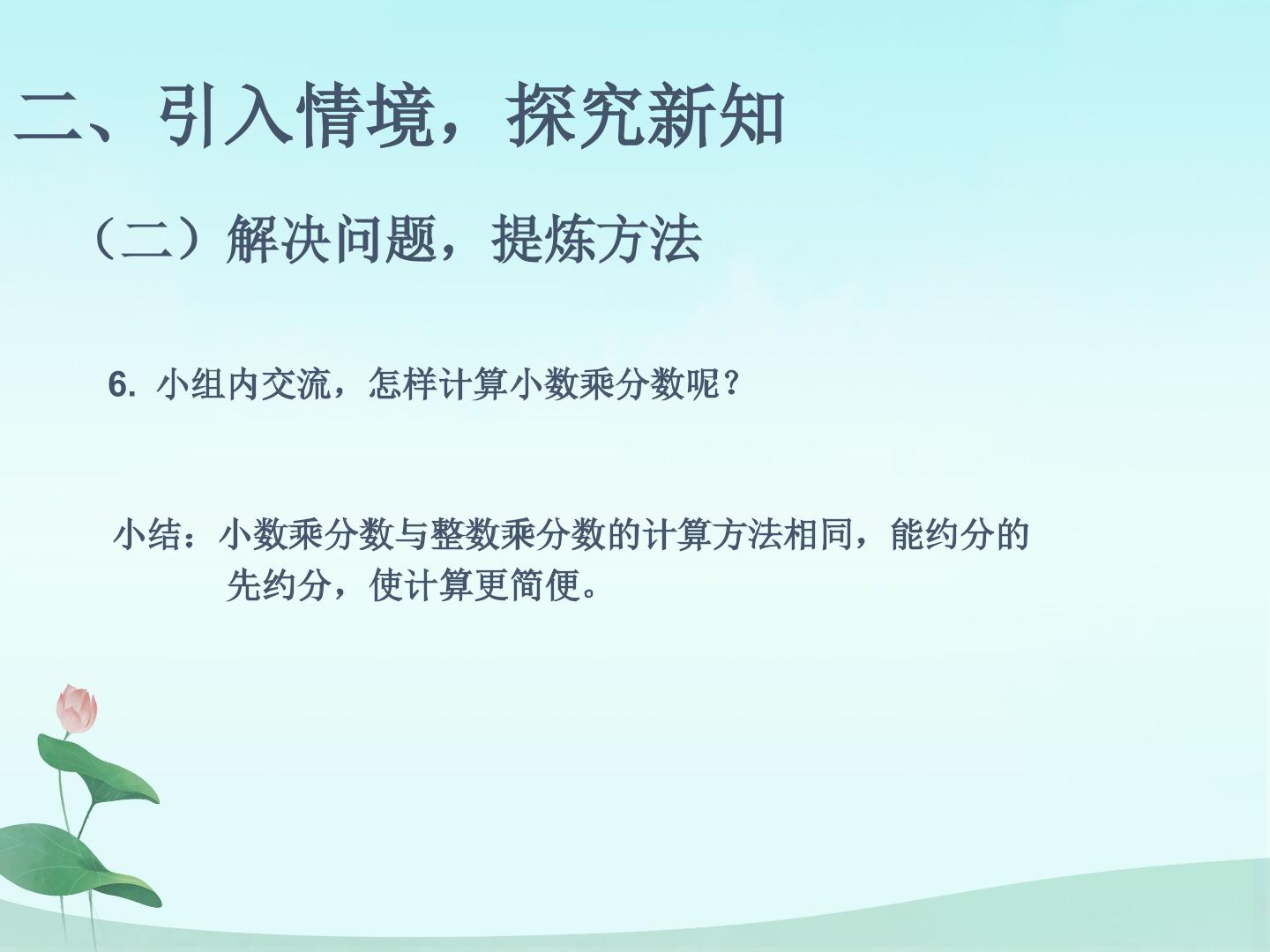 二、引入情境，探究新知

（二）解决问题，提炼方法

6. 小组内交流，怎样计算小数乘分数呢？

小结：小数乘分数与整数乘分数的计算方法相同，能约分的先约分，使计算更简便。